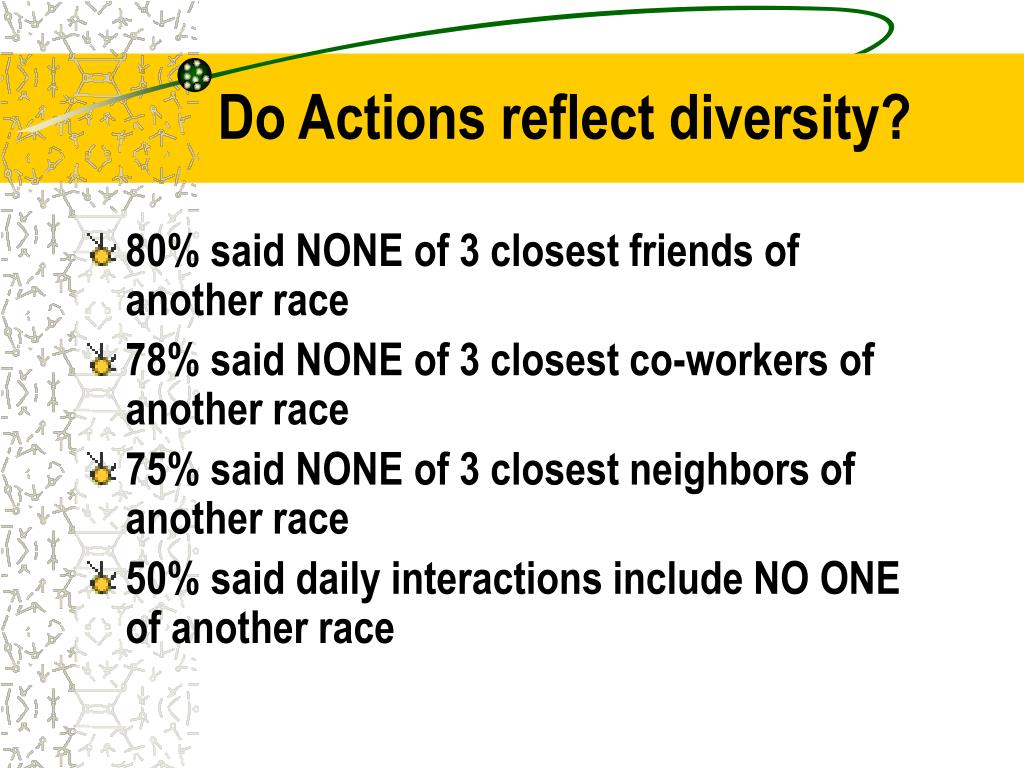 Do Actions reflect diversity?

80% said NONE of 3 closest friends of another race

78% said NONE of 3 closest co-workers of another race

75% said NONE of 3 closest neighbors of another race

50% said daily interactions include NO ONE of another race